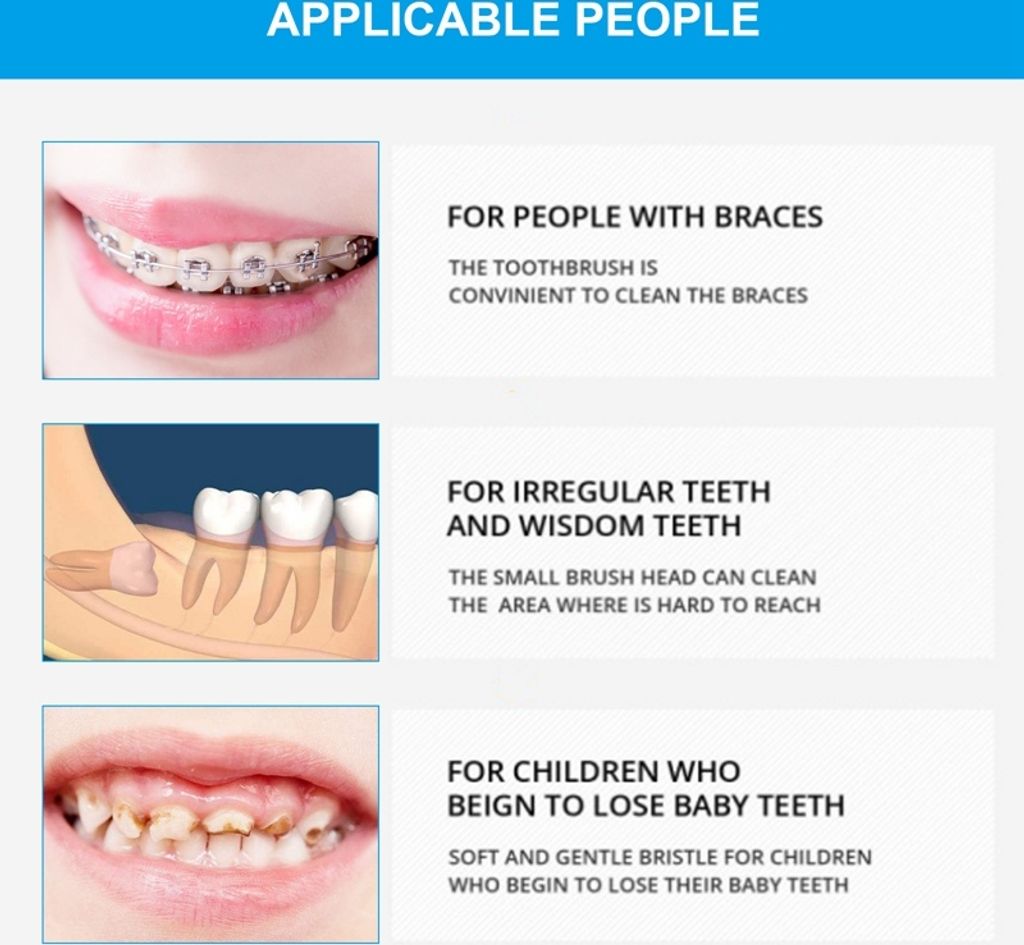 APPLICABLE PEOPLE

FOR PEOPLE WITH BRACES

THE TOOTHBRUSH IS CONVINIENT TO CLEAN THE BRACES

FOR IRREGULAR TEETH AND WISDOM TEETH

THE SMALL BRUSH HEAD CAN CLEAN THE AREA WHERE IS HARD TO REACH

FOR CHILDREN WHO BEIGN TO LOSE BABY TEETH

SOFT AND GENTLE BRISTLE FOR CHILDREN WHO BEGIN TO LOSE THEIR BABY TEETH